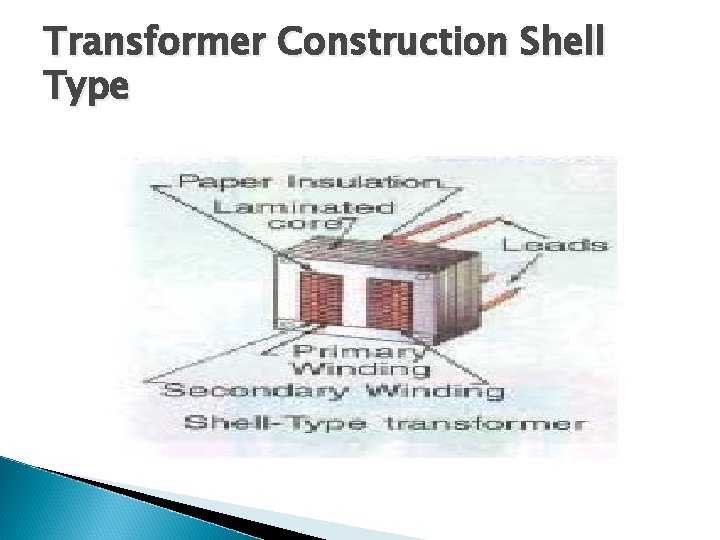 Transformer Construction Shell Type

Paper Insulation
Laminated core
Leads
Primary Winding
Secondary Winding
Shell-Type transformer